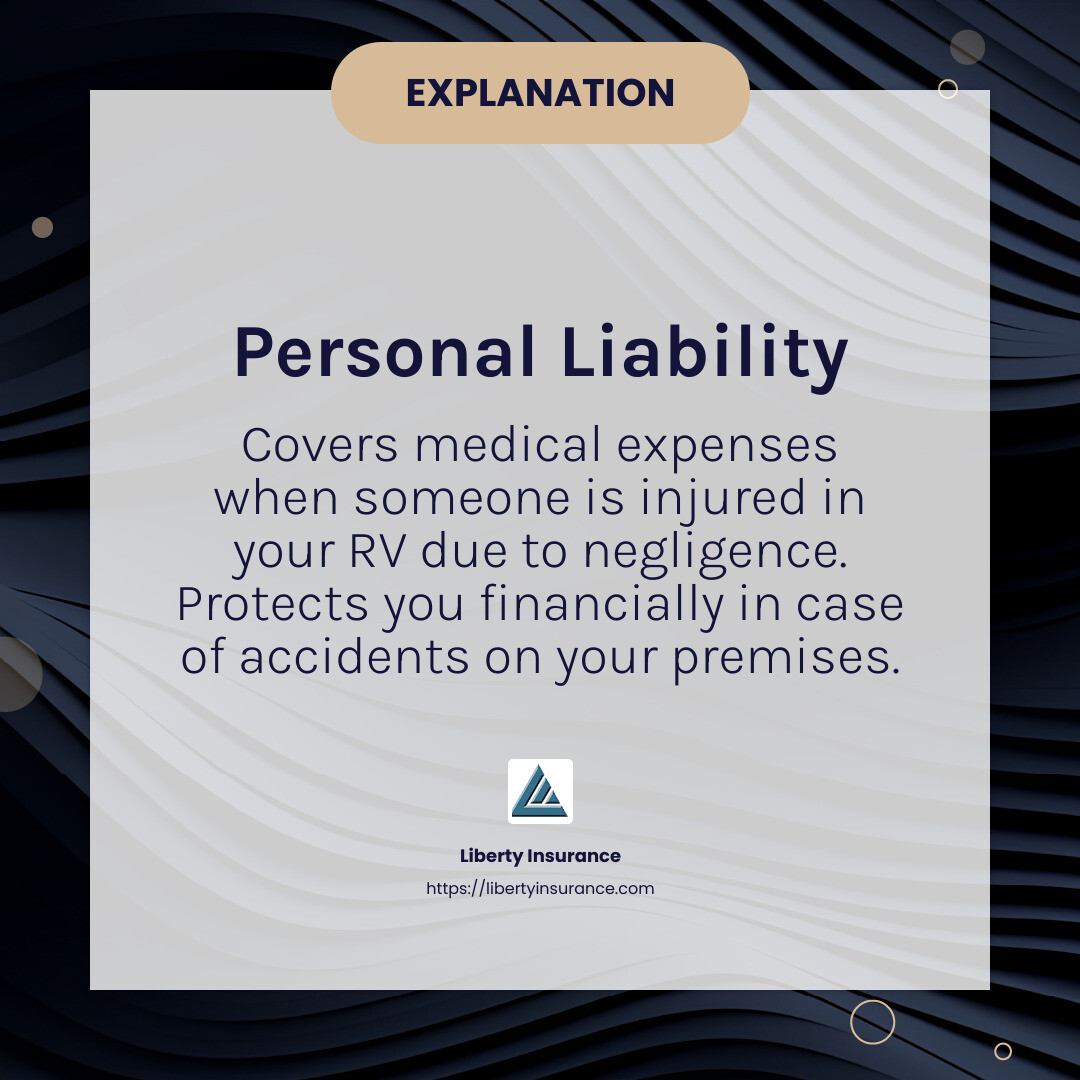 EXPLANATION

Personal Liability

Covers medical expenses when someone is injured in your RV due to negligence. Protects you financially in case of accidents on your premises.

Liberty Insurance
https://libertyinsurance.com